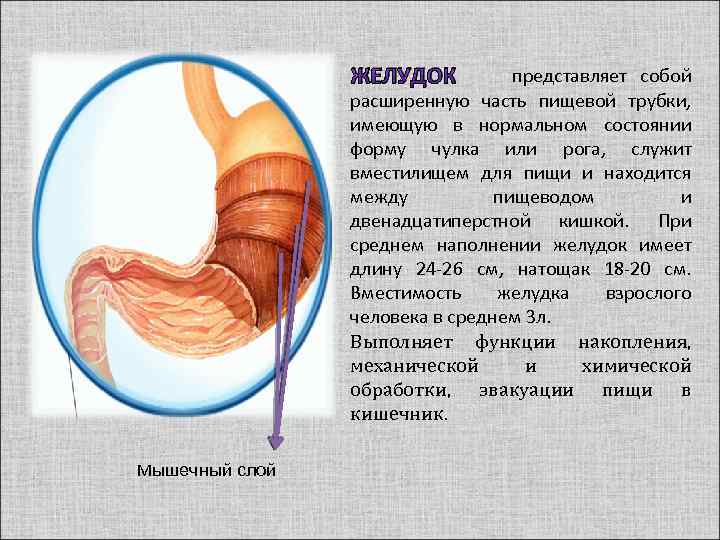 ЖЕЛУДОК представляет собой расширенную часть пищевой трубки, имеющую в нормальном состоянии форму чулка или рога, служит вместилищем для пищи и находится между пищеводом и двенадцатиперстной кишкой. При среднем наполнении желудок имеет длину 24-26 см, натощак 18-20 см. Вместимость желудка взрослого человека в среднем 3л.
Выполняет функции накопления, механической и химической обработки, эвакуации пищи в кишечник.

Мышечный слой